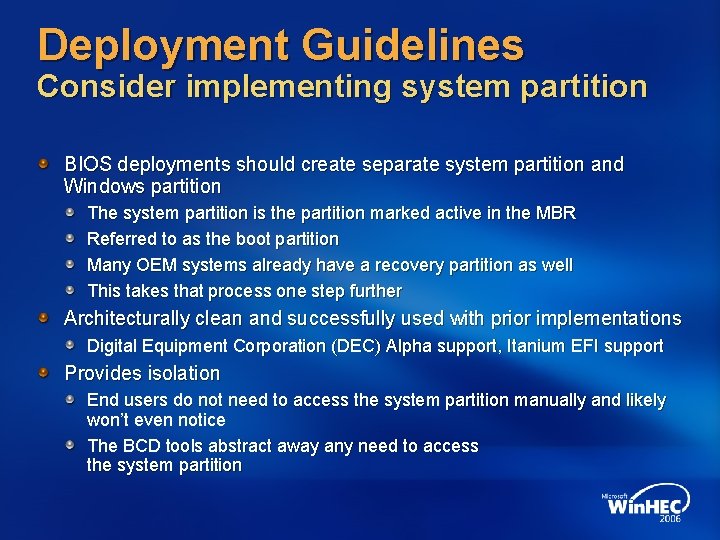 Deployment Guidelines
Consider implementing system partition

BIOS deployments should create separate system partition and Windows partition

The system partition is the partition marked active in the MBR

Referred to as the boot partition

Many OEM systems already have a recovery partition as well

This takes that process one step further

Architecturally clean and successfully used with prior implementations

Digital Equipment Corporation (DEC) Alpha support, Itanium EFI support

Provides isolation

End users do not need to access the system partition manually and likely won't even notice

The BCD tools abstract away any need to access the system partition

Microsoft WinHEC 2006